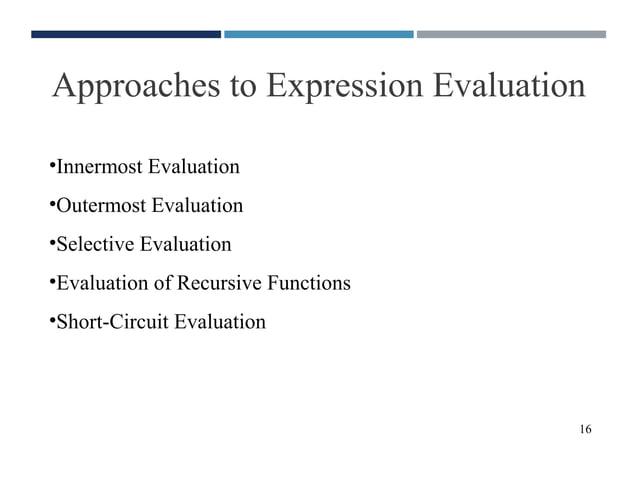 Approaches to Expression Evaluation

•Innermost Evaluation

•Outermost Evaluation

•Selective Evaluation

•Evaluation of Recursive Functions

•Short-Circuit Evaluation

16